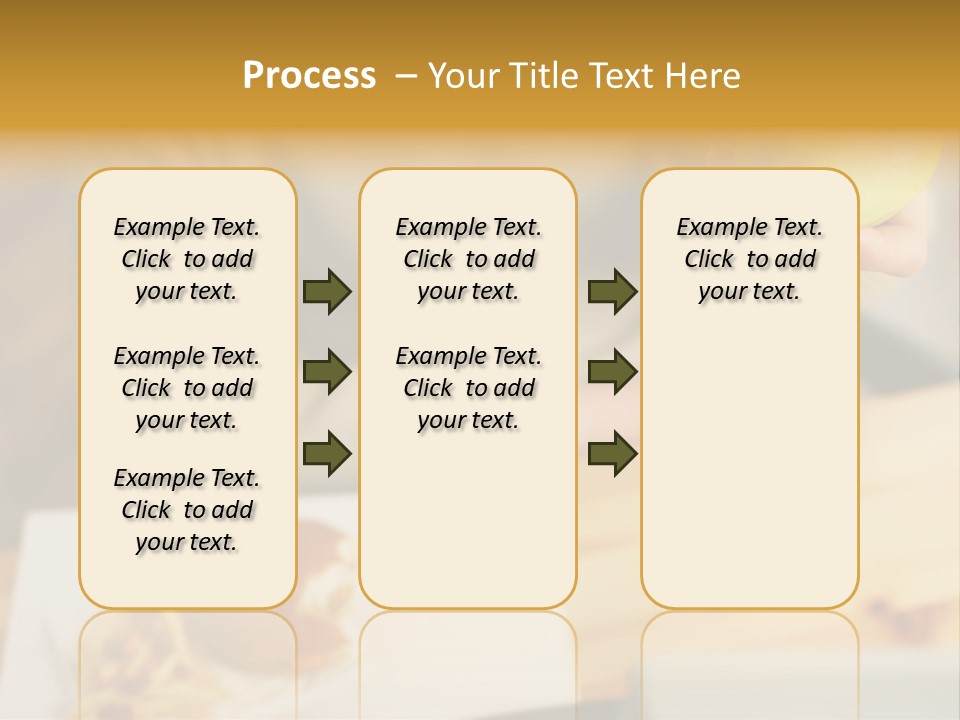 Process – Your Title Text Here

Example Text. Click to add your text.

Example Text. Click to add your text.

Example Text. Click to add your text.

Example Text. Click to add your text.

Example Text. Click to add your text.

Example Text. Click to add your text.